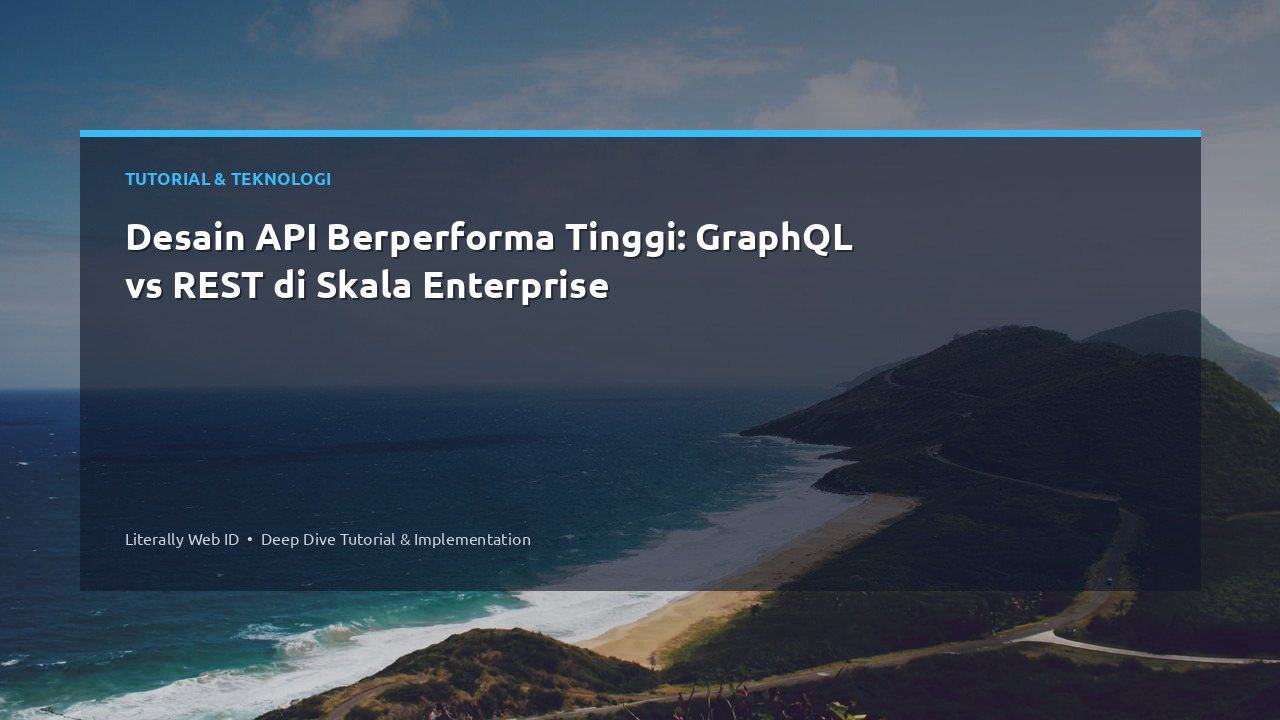 TUTORIAL & TEKNOLOGI

Desain API Berperforma Tinggi: GraphQL vs REST di Skala Enterprise

Literally Web ID • Deep Dive Tutorial & Implementation